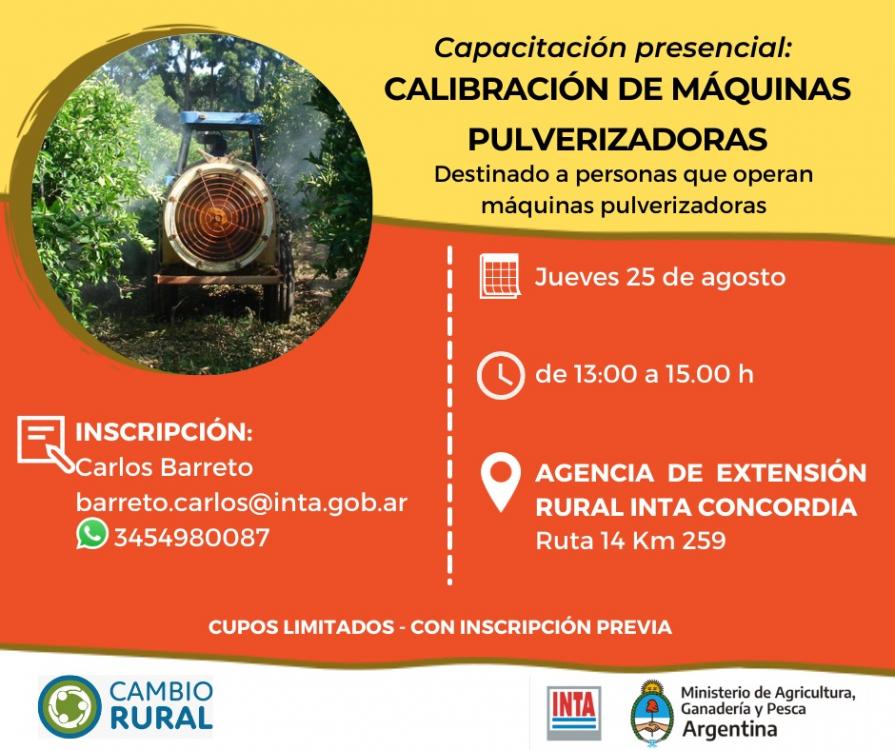 Capacitación presencial:
CALIBRACIÓN DE MÁQUINAS PULVERIZADORAS
Destinado a personas que operan máquinas pulverizadoras

Jueves 25 de agosto

de 13:00 a 15.00 h

AGENCIA DE EXTENSIÓN RURAL INTA CONCORDIA
Ruta 14 Km 259

INSCRIPCIÓN:
Carlos Barreto
barreto.carlos@inta.gob.ar
3454980087

CUPOS LIMITADOS - CON INSCRIPCIÓN PREVIA

CAMBIO RURAL

INTA

Ministerio de Agricultura, Ganadería y Pesca
Argentina